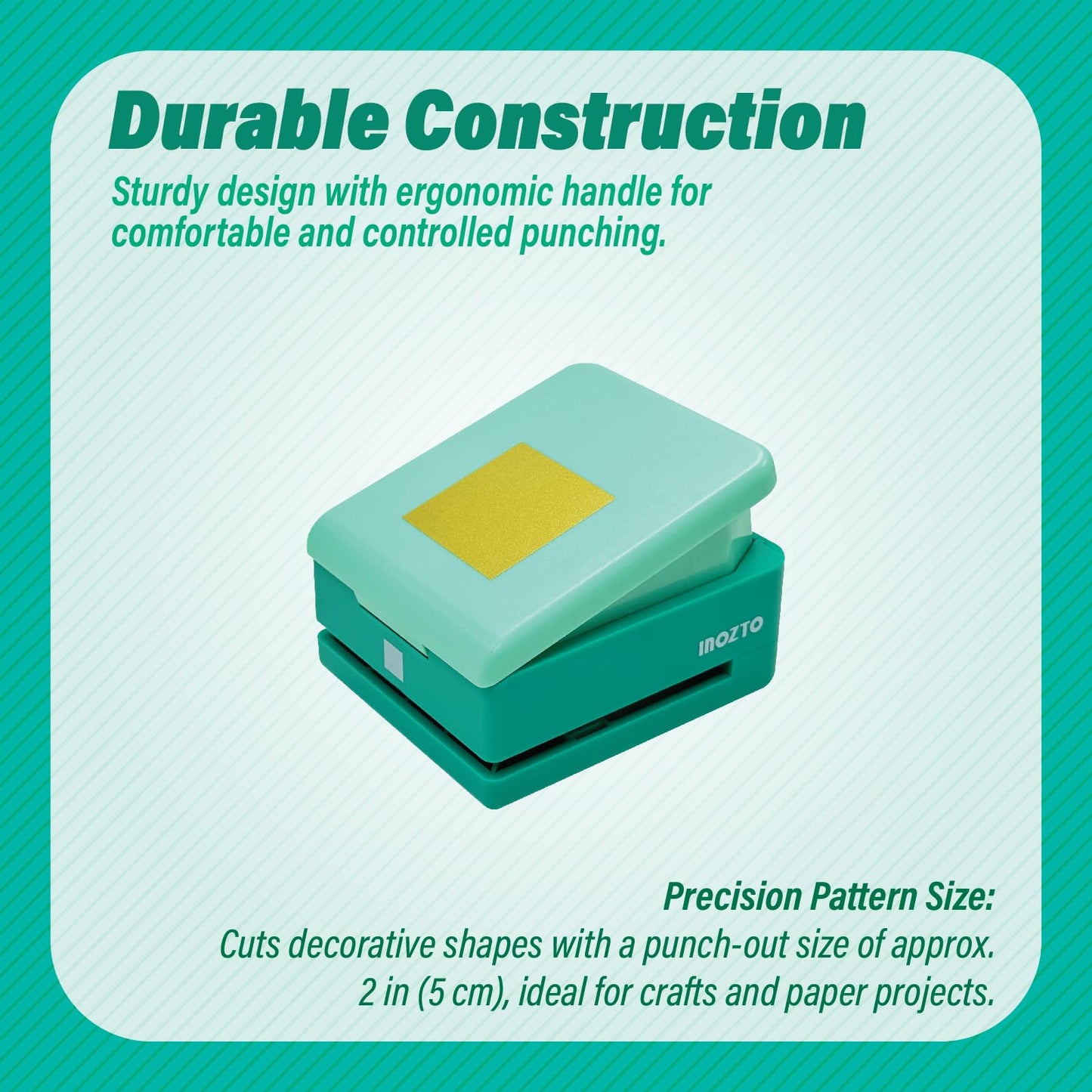 Durable Construction

Sturdy design with ergonomic handle for comfortable and controlled punching.

INOZTO

Precision Pattern Size:

Cuts decorative shapes with a punch-out size of approx. 2 in (5 cm), ideal for crafts and paper projects.